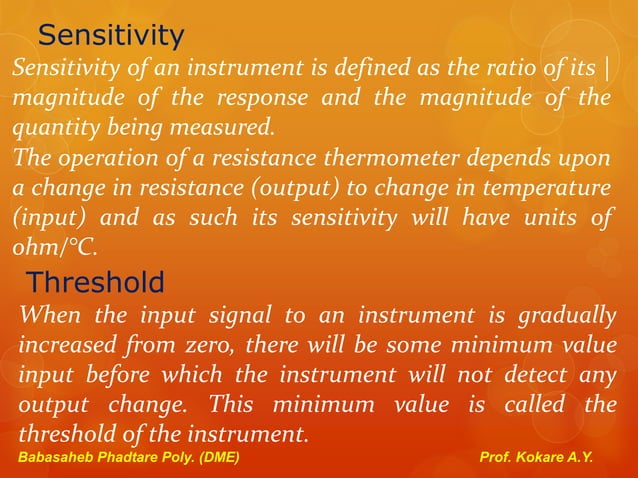 Sensitivity

Sensitivity of an instrument is defined as the ratio of its | magnitude of the response and the magnitude of the quantity being measured.

The operation of a resistance thermometer depends upon a change in resistance (output) to change in temperature (input) and as such its sensitivity will have units of ohm/°C.

Threshold

When the input signal to an instrument is gradually increased from zero, there will be some minimum value input before which the instrument will not detect any output change. This minimum value is called the threshold of the instrument.

Babasaheb Phadtare Poly. (DME)

Prof. Kokare A.Y.